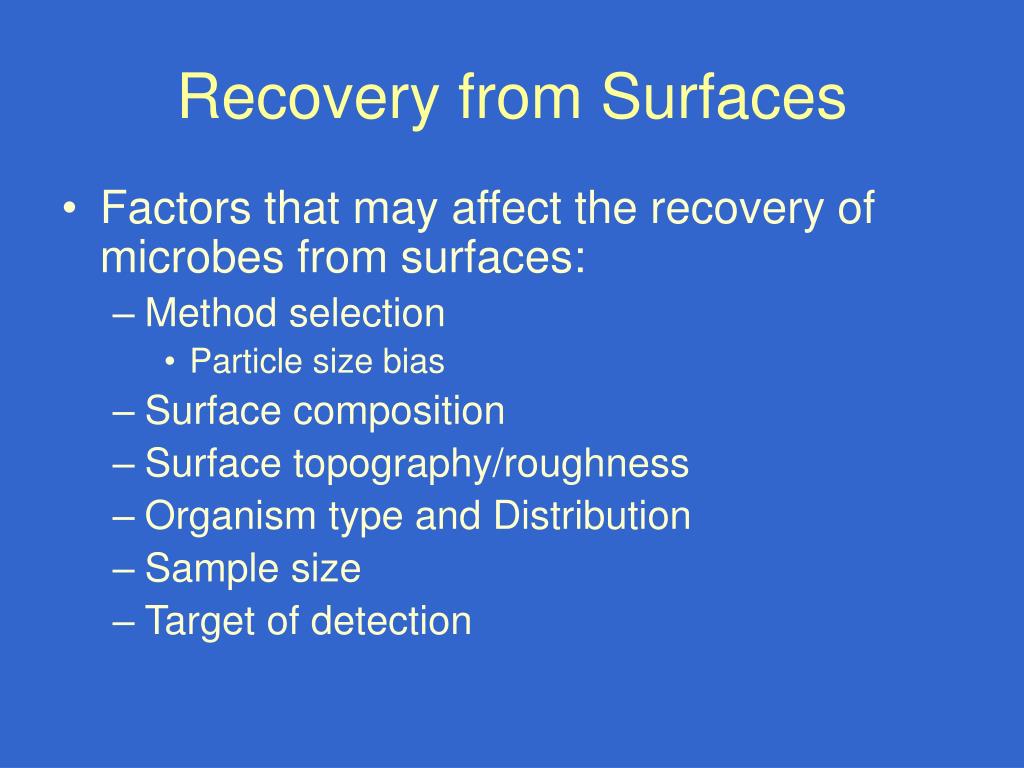 Recovery from Surfaces

• Factors that may affect the recovery of microbes from surfaces:
– Method selection
• Particle size bias
– Surface composition
– Surface topography/roughness
– Organism type and Distribution
– Sample size
– Target of detection